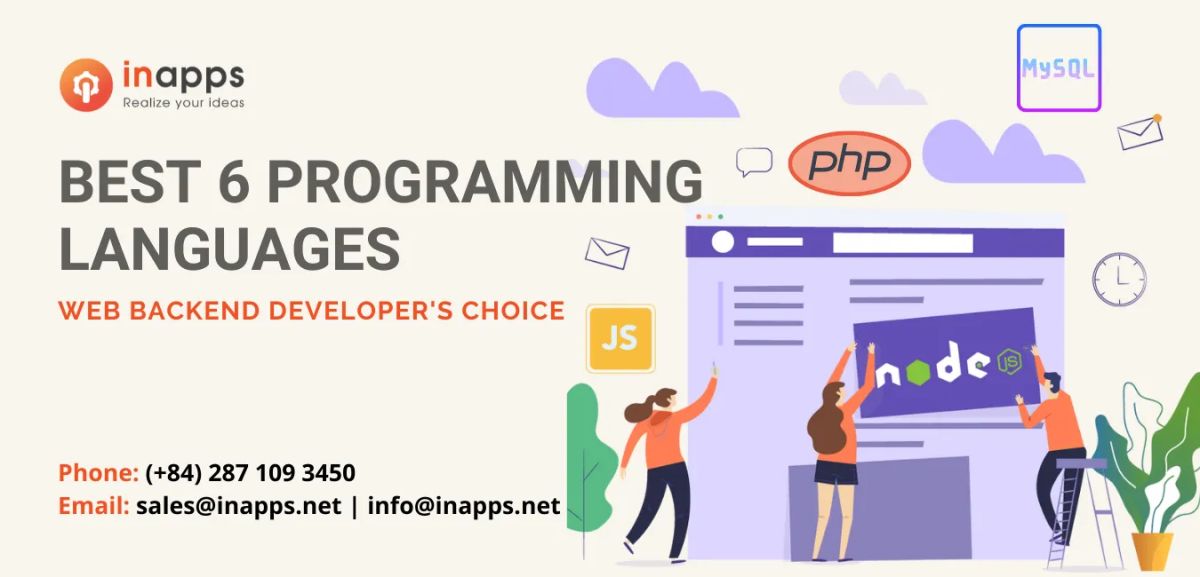 inapps
Realize your ideas

MySQL

php

BEST 6 PROGRAMMING LANGUAGES

WEB BACKEND DEVELOPER'S CHOICE

JS

node JS

Phone: (+84) 287 109 3450
Email: sales@inapps.net | info@inapps.net